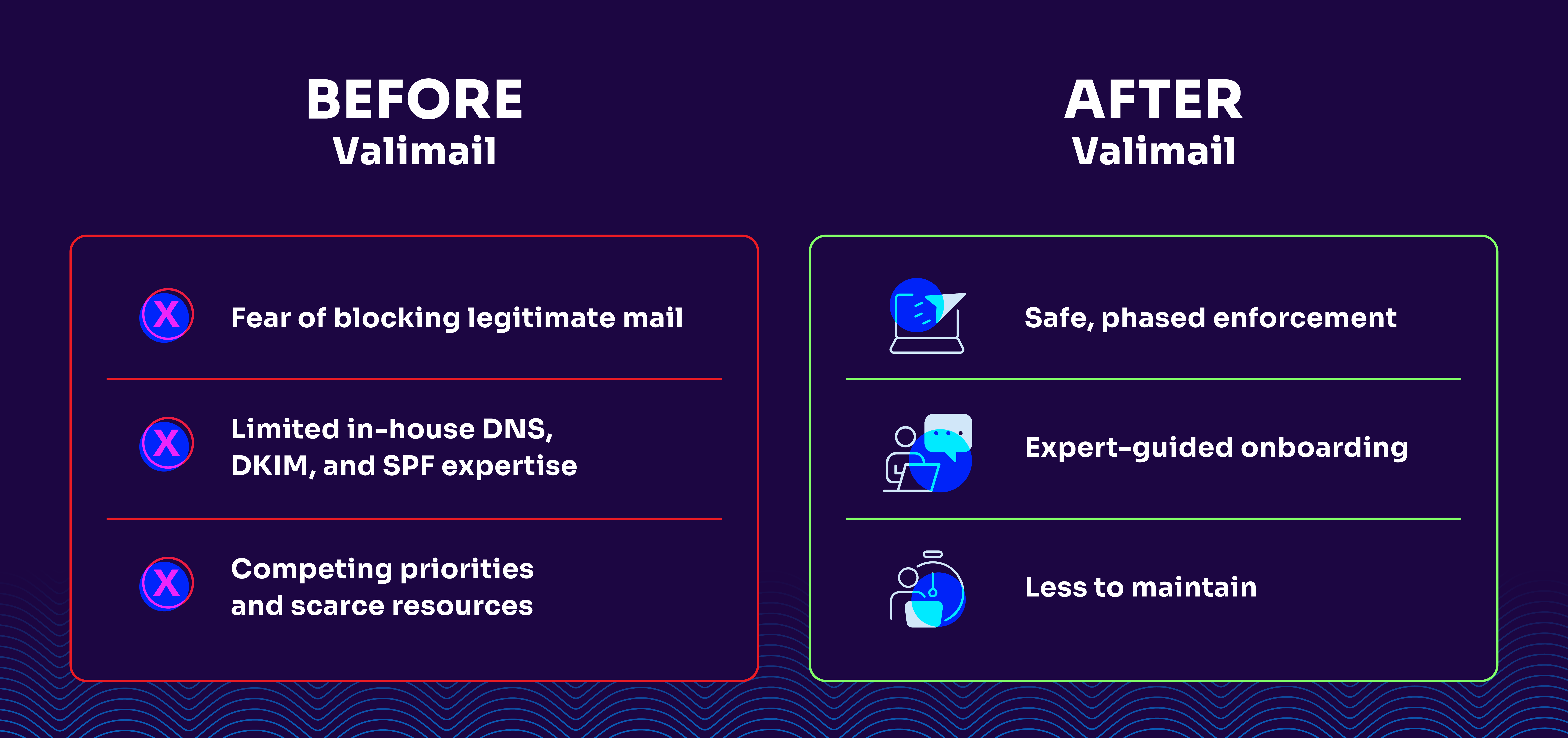 BEFORE
Valimail

X Fear of blocking legitimate mail

X Limited in-house DNS, DKIM, and SPF expertise

X Competing priorities and scarce resources

AFTER
Valimail

Safe, phased enforcement

Expert-guided onboarding

Less to maintain